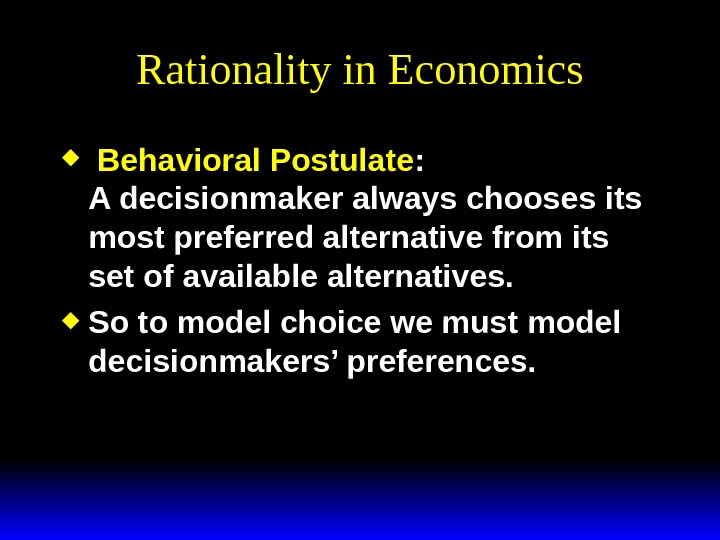 Rationality in Economics

◆ Behavioral Postulate:
A decisionmaker always chooses its most preferred alternative from its set of available alternatives.

◆ So to model choice we must model decisionmakers’ preferences.